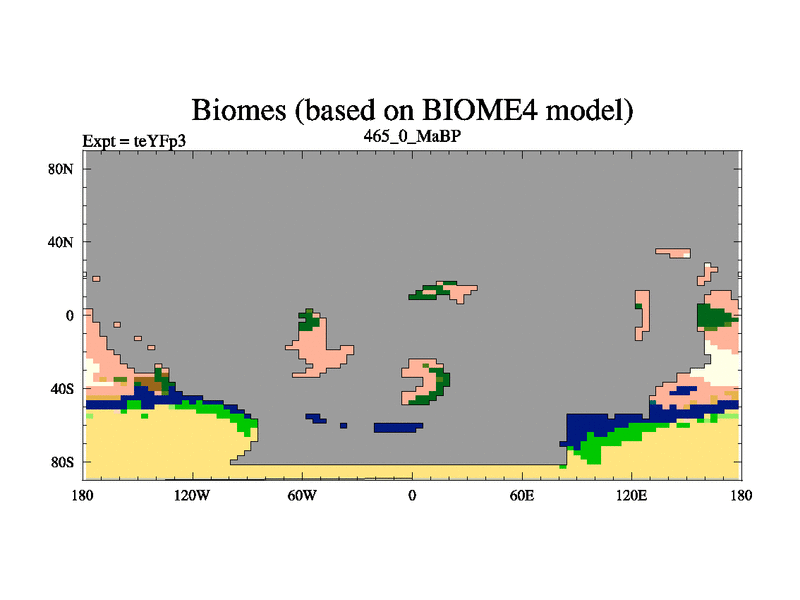 Biomes (based on BIOME4 model)

Expt = teYFp3

465_0_MaBP

80N
40N
0
40S
80S

180 120W 60W 0 60E 120E 180